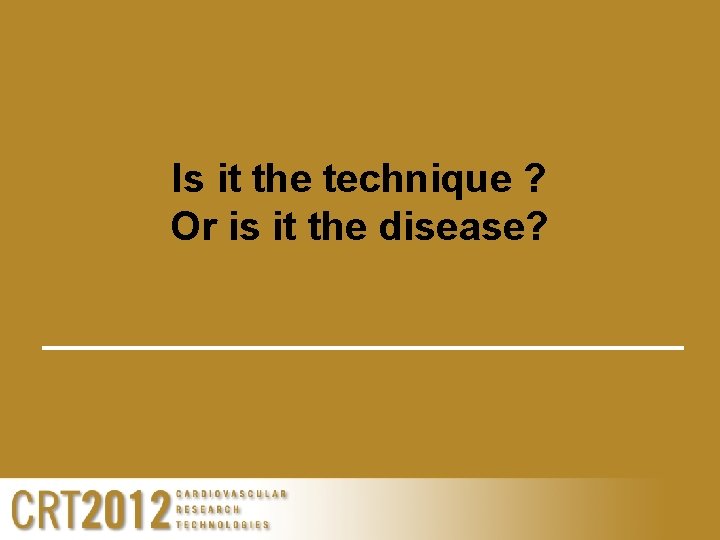 Is it the technique ?
Or is it the disease?

CRT2012 CARDIOVASCULAR RESEARCH TECHNOLOGIES